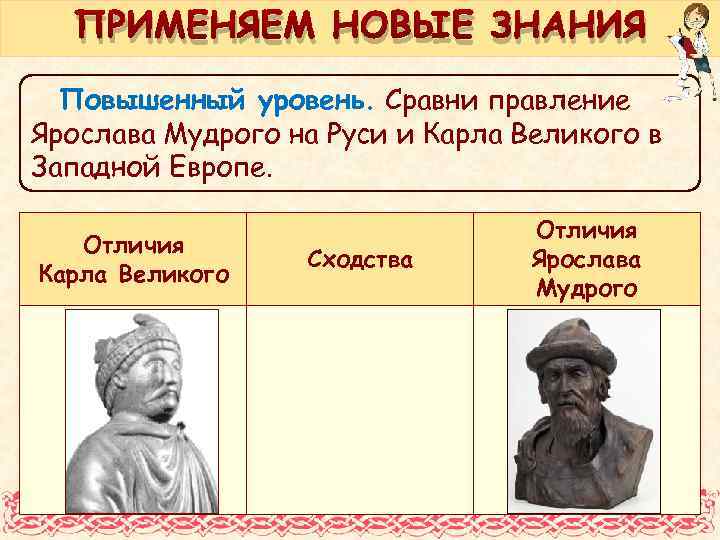 ПРИМЕНЯЕМ НОВЫЕ ЗНАНИЯ

Повышенный уровень. Сравни правление Ярослава Мудрого на Руси и Карла Великого в Западной Европе.

| Отличия Карла Великого | Сходства | Отличия Ярослава Мудрого |
|---|---|---|
| | | |